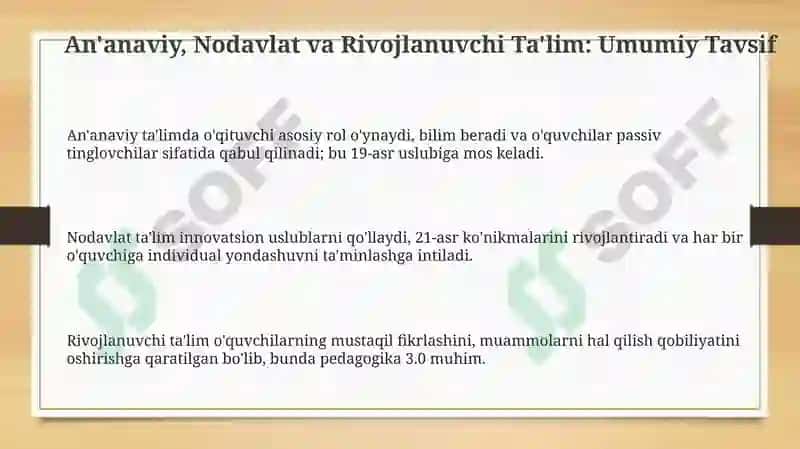 An'anaviy, Nodavlat va Rivojlanuvchi Ta'lim: Umumiy Tavsif

An'anaviy ta'limda o'qituvchi asosiy rol o'ynaydi, bilim beradi va o'quvchilar passiv tinglovchilar sifatida qabul qilinadi; bu 19-asr uslubiga mos keladi.

Nodavlat ta'lim innovatsion uslublarni qo'llaydi, 21-asr ko'nikmalarini rivojlantiradi va har bir o'quvchiga individual yondashuvni ta'minlashga intiladi.

Rivojlanuvchi ta'lim o'quvchilarning mustaqil fikrlashini, muammolarni hal qilish qobiliyatini oshirishga qaratilgan bo'lib, bunda pedagogika 3.0 muhim.

SOFF

SOFF